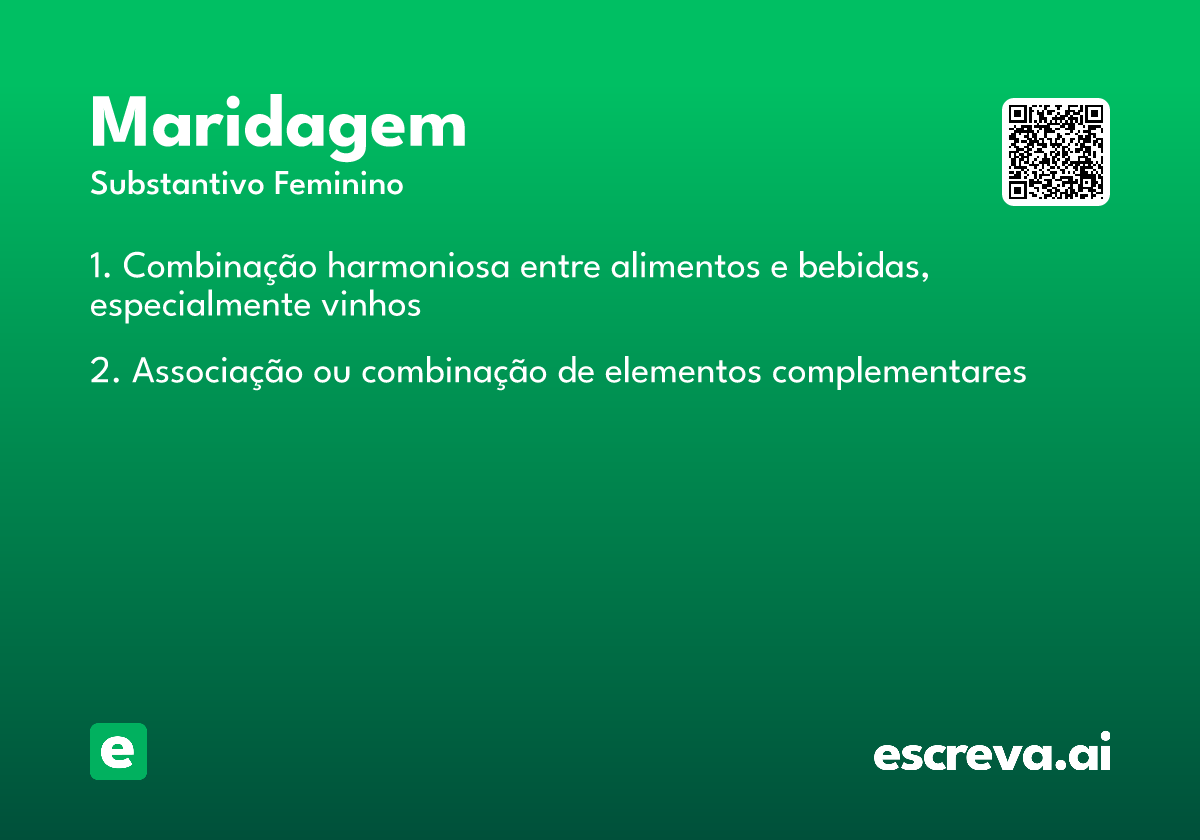 Maridagem
Substantivo Feminino

1. Combinação harmoniosa entre alimentos e bebidas, especialmente vinhos

2. Associação ou combinação de elementos complementares

e

escreva.ai